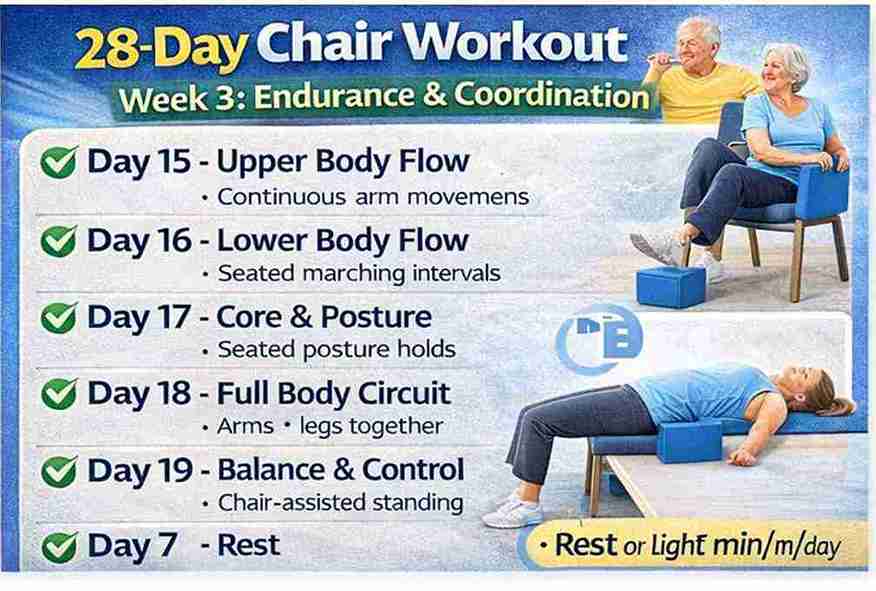 28-Day Chair Workout
Week 3: Endurance & Coordination

Day 15 - Upper Body Flow
• Continuous arm movemens

Day 16 - Lower Body Flow
• Seated marching intervals

Day 17 - Core & Posture
• Seated posture holds

Day 18 - Full Body Circuit
• Arms • legs together

Day 19 - Balance & Control
• Chair-assisted standing

Day 7 - Rest

• Rest or Light min/m/day